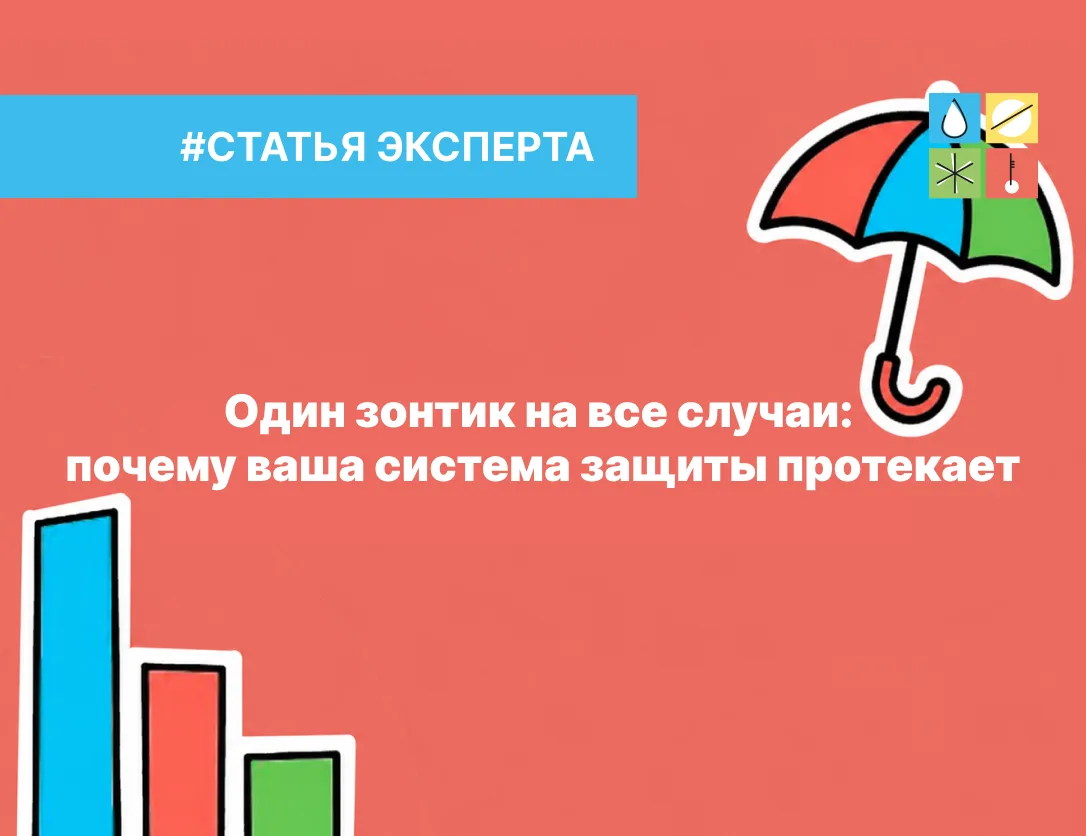 #СТАТЬЯ ЭКСПЕРТА

Один зонтик на все случаи:
почему ваша система защиты протекает